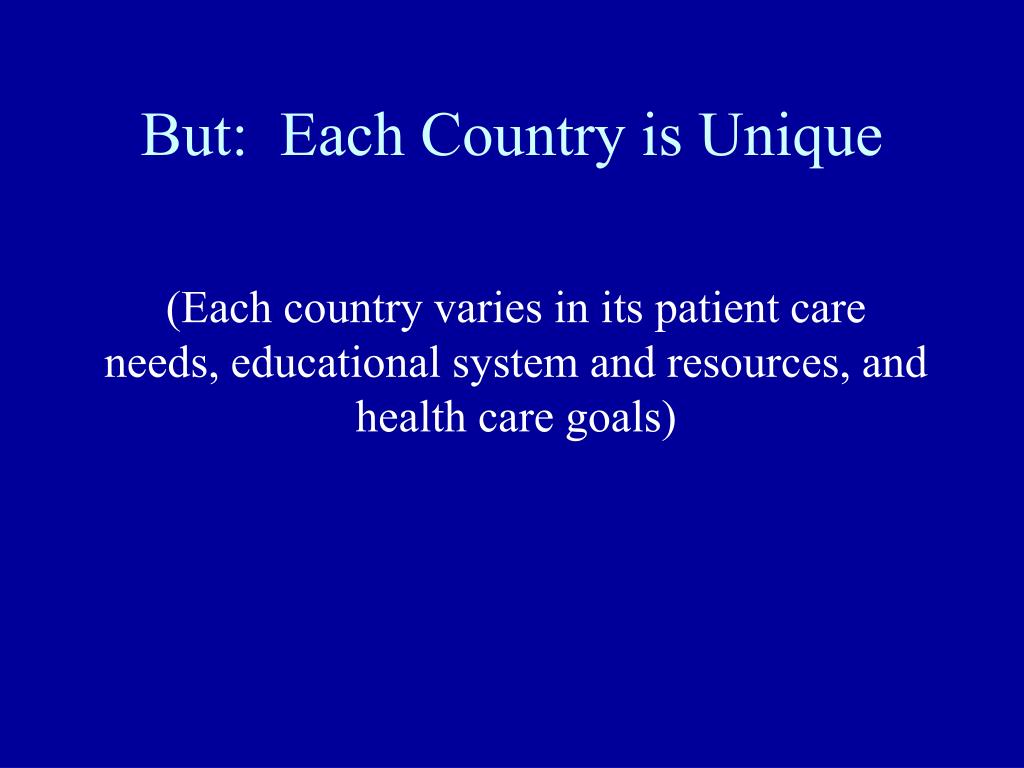 But:  Each Country is Unique

(Each country varies in its patient care needs, educational system and resources, and health care goals)